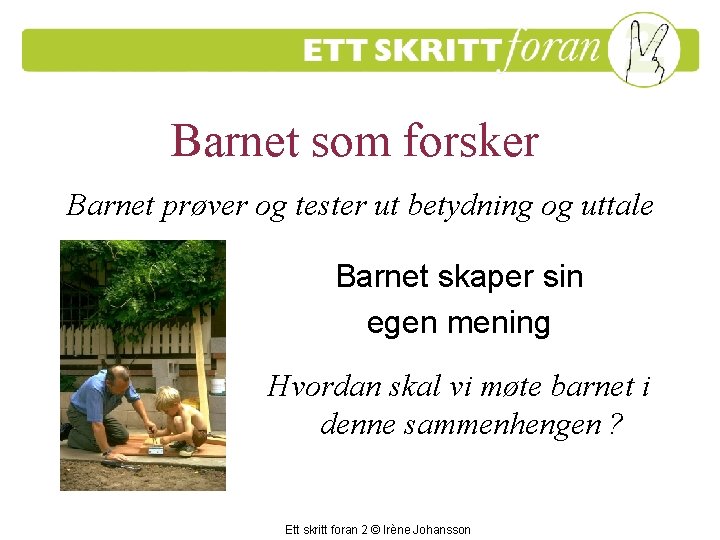 ETT SKRITT foran 2

Barnet som forsker

Barnet prøver og tester ut betydning og uttale

Barnet skaper sin egen mening

Hvordan skal vi møte barnet i denne sammenhengen ?

Ett skritt foran 2 © Irène Johansson